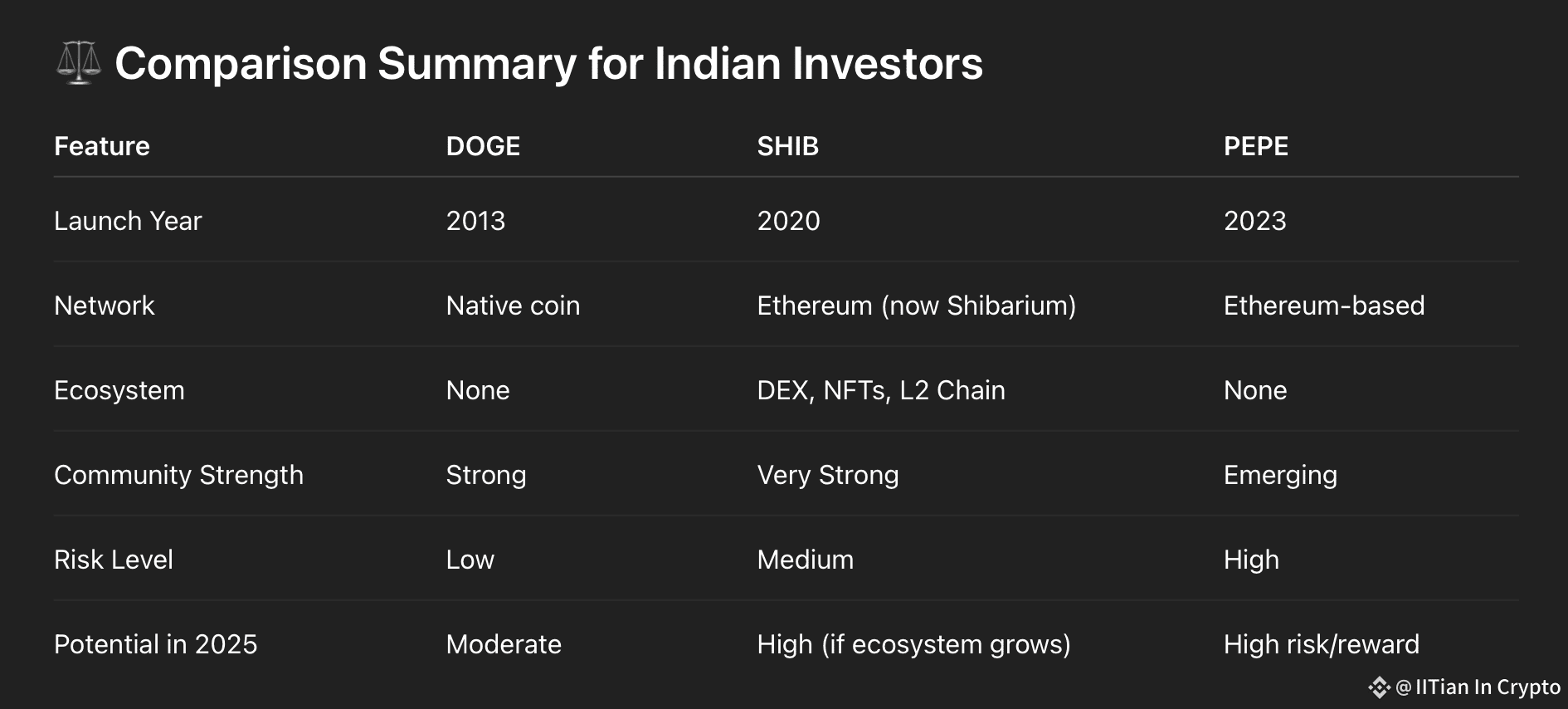 ⚖️ Comparison Summary for Indian Investors

| Feature | DOGE | SHIB | PEPE |
|---|---|---|---|
| Launch Year | 2013 | 2020 | 2023 |
| Network | Native coin | Ethereum (now Shibarium) | Ethereum-based |
| Ecosystem | None | DEX, NFTs, L2 Chain | None |
| Community Strength | Strong | Very Strong | Emerging |
| Risk Level | Low | Medium | High |
| Potential in 2025 | Moderate | High (if ecosystem grows) | High risk/reward |

@ IITian In Crypto